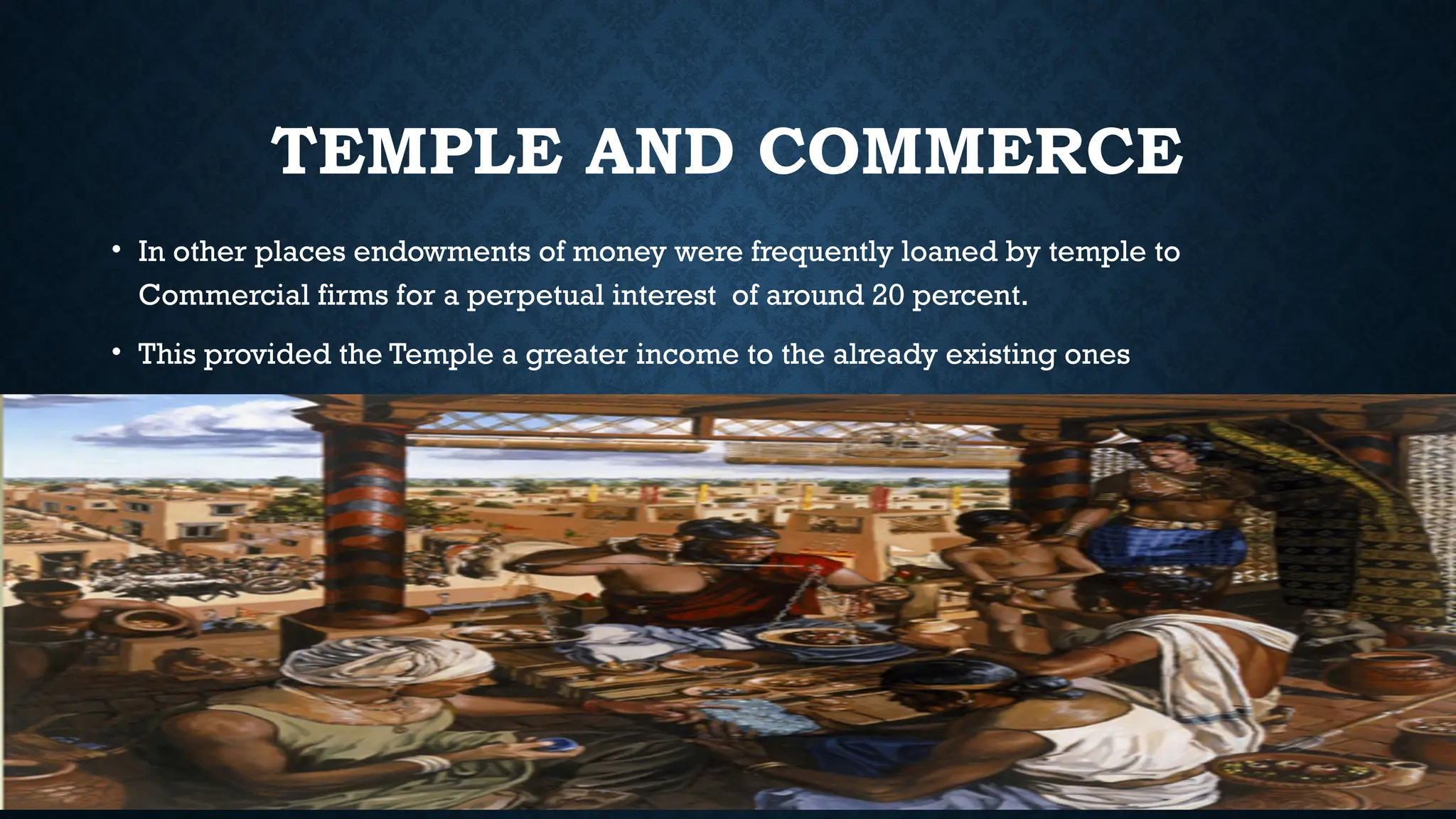 TEMPLE AND COMMERCE

• In other places endowments of money were frequently loaned by temple to Commercial firms for a perpetual interest of around 20 percent.

• This provided the Temple a greater income to the already existing ones